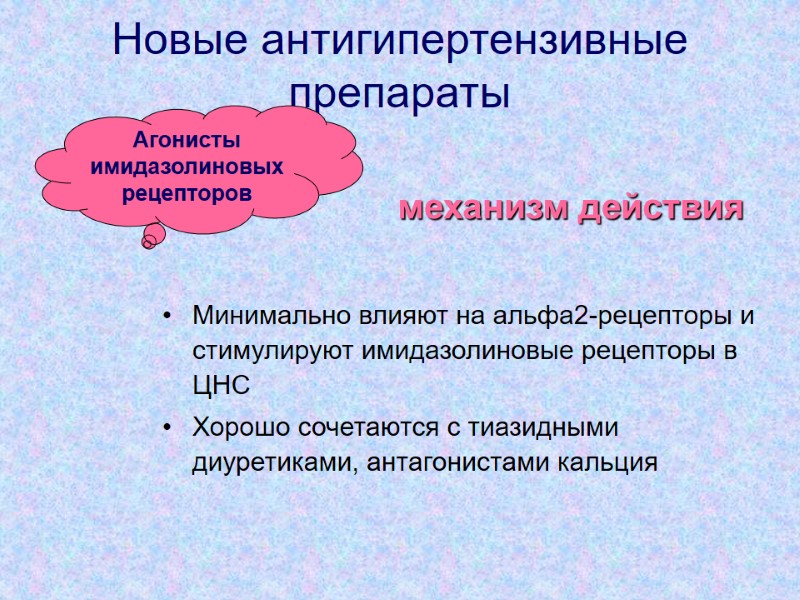 Новые антигипертензивные препараты

Агонисты имидазолиновых рецепторов

механизм действия

• Минимально влияют на альфа2-рецепторы и стимулируют имидазолиновые рецепторы в ЦНС
• Хорошо сочетаются с тиазидными диуретиками, антагонистами кальция